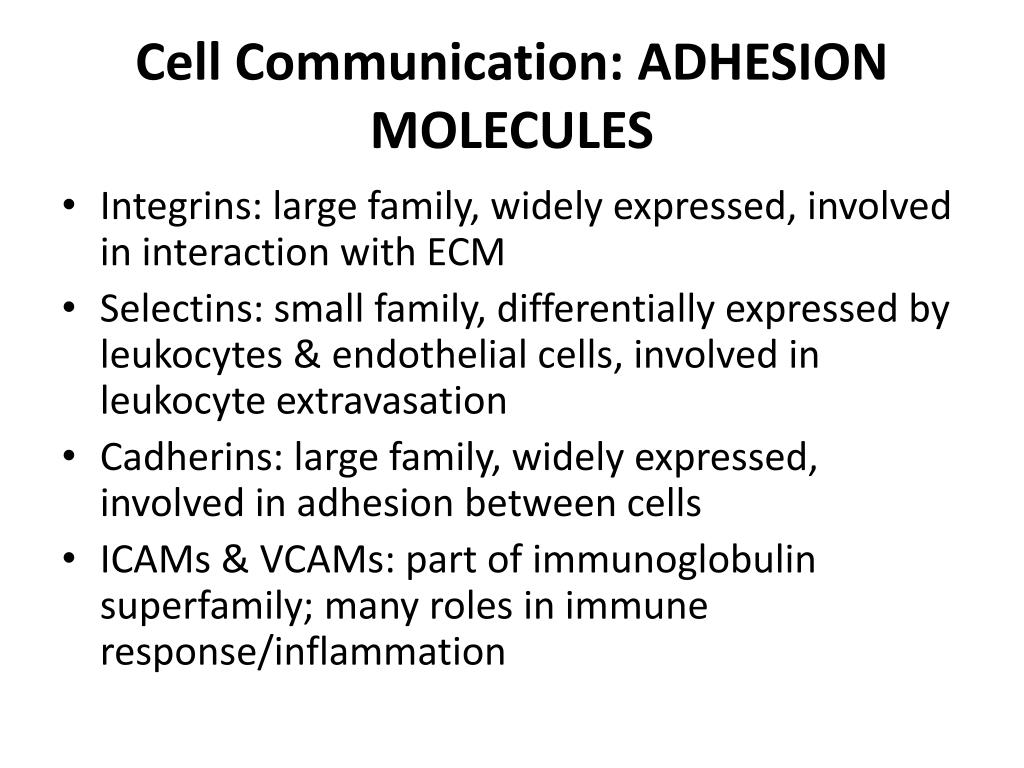 Cell Communication: ADHESION MOLECULES

• Integrins: large family, widely expressed, involved in interaction with ECM
• Selectins: small family, differentially expressed by leukocytes & endothelial cells, involved in leukocyte extravasation
• Cadherins: large family, widely expressed, involved in adhesion between cells
• ICAMs & VCAMs: part of immunoglobulin superfamily; many roles in immune response/inflammation